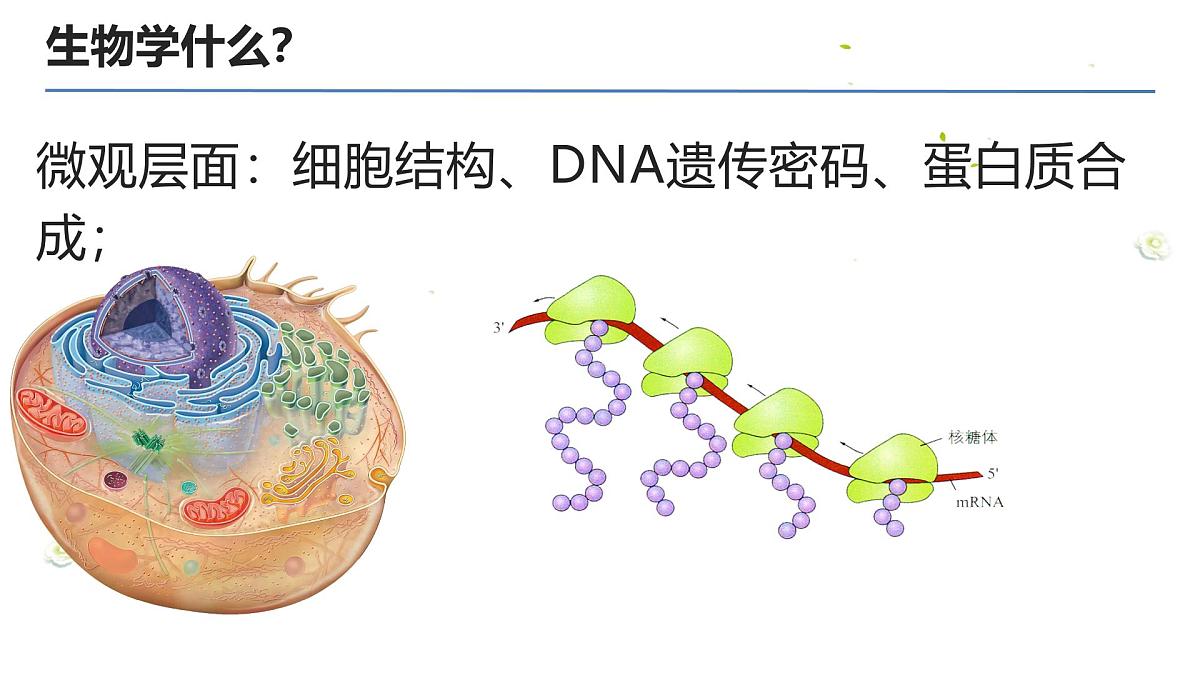 生物学什么？

微观层面：细胞结构、DNA遗传密码、蛋白质合成；

3'

核糖体

5'

mRNA